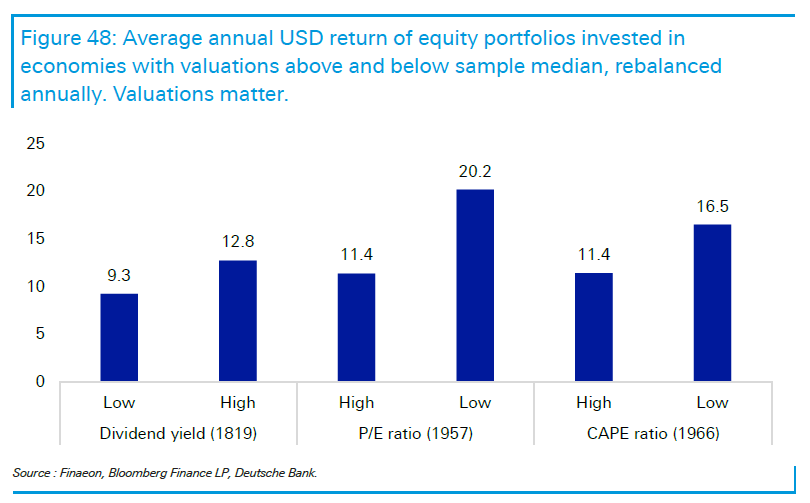 Figure 48: Average annual USD return of equity portfolios invested in economies with valuations above and below sample median, rebalanced annually. Valuations matter.

25
20
15
10
5
0

9.3
12.8
11.4
20.2
11.4
16.5

Low
High
High
Low
High
Low

Dividend yield (1819)
P/E ratio (1957)
CAPE ratio (1966)

Source : Finaeon, Bloomberg Finance LP, Deutsche Bank.